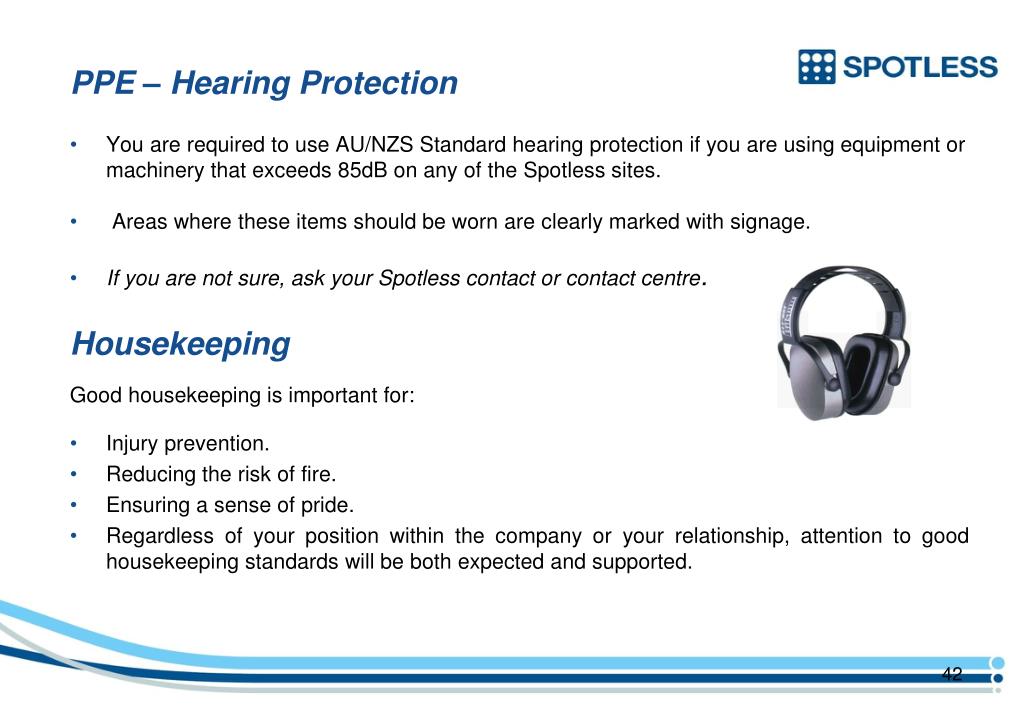 PPE – Hearing Protection

SPOTLESS

• You are required to use AU/NZS Standard hearing protection if you are using equipment or machinery that exceeds 85dB on any of the Spotless sites.

• Areas where these items should be worn are clearly marked with signage.

• If you are not sure, ask your Spotless contact or contact centre.

Housekeeping

Good housekeeping is important for:

• Injury prevention.
• Reducing the risk of fire.
• Ensuring a sense of pride.
• Regardless of your position within the company or your relationship, attention to good housekeeping standards will be both expected and supported.

42